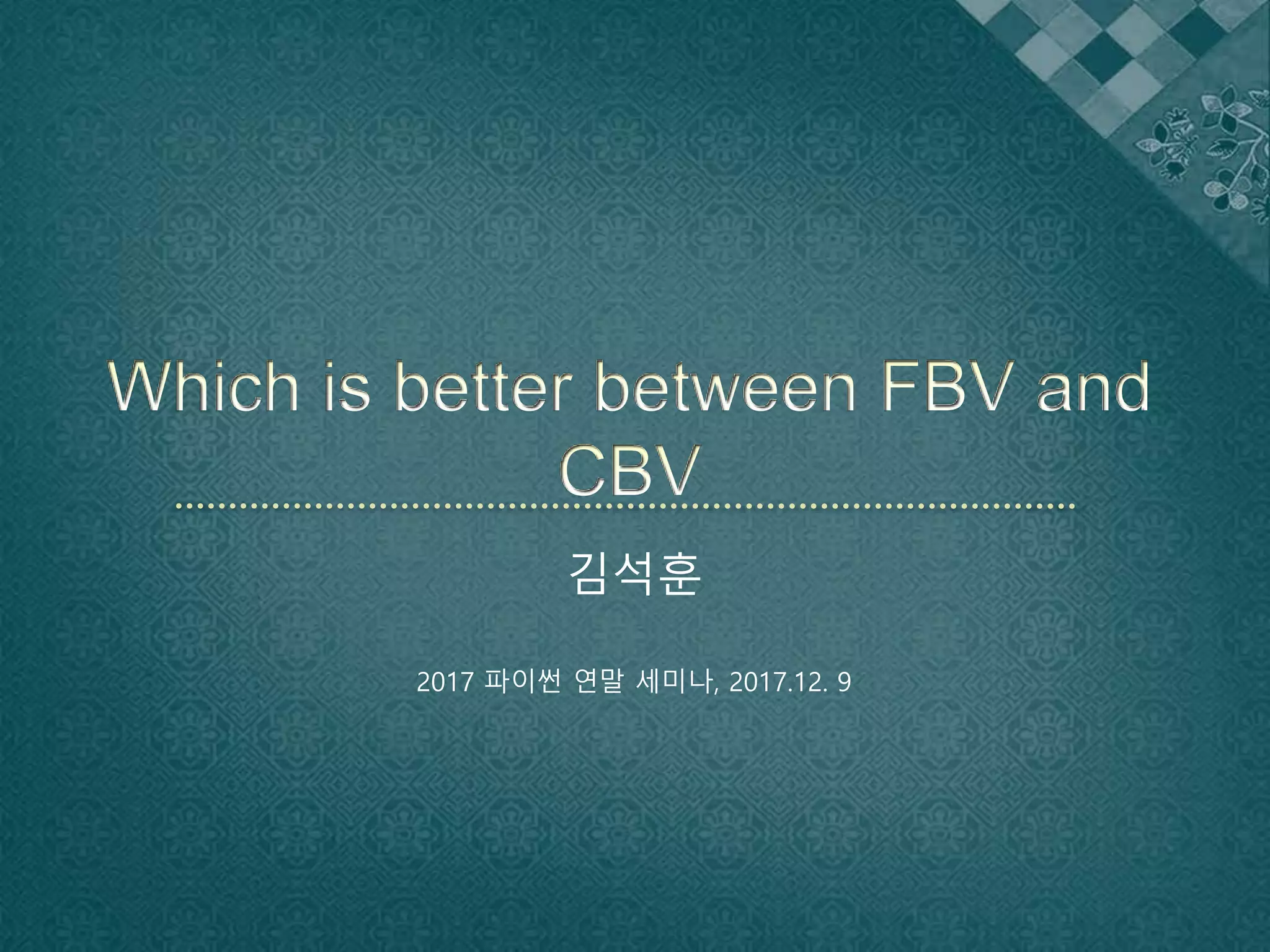 Which is better between FBV and CBV

김석훈

2017 파이썬 연말 세미나, 2017.12. 9